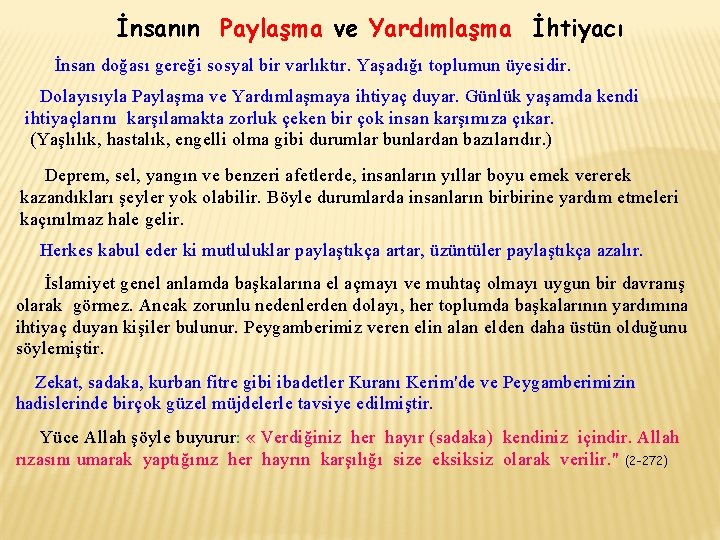 İnsanın Paylaşma ve Yardımlaşma İhtiyacı

İnsan doğası gereği sosyal bir varlıktır. Yaşadığı toplumun üyesidir.

Dolayısıyla Paylaşma ve Yardımlaşmaya ihtiyaç duyar. Günlük yaşamda kendi ihtiyaçlarını karşılamakta zorluk çeken bir çok insan karşımıza çıkar. (Yaşlılık, hastalık, engelli olma gibi durumlar bunlardan bazılarıdır.)

Deprem, sel, yangın ve benzeri afetlerde, insanların yıllar boyu emek vererek kazandıkları şeyler yok olabilir. Böyle durumlarda insanların birbirine yardım etmeleri kaçınılmaz hale gelir.

Herkes kabul eder ki mutluluklar paylaştıkça artar, üzüntüler paylaştıkça azalır.

İslamiyet genel anlamda başkalarına el açmayı ve muhtaç olmayı uygun bir davranış olarak görmez. Ancak zorunlu nedenlerden dolayı, her toplumda başkalarının yardımına ihtiyaç duyan kişiler bulunur. Peygamberimiz veren elin alan elden daha üstün olduğunu söylemiştir.

Zekat, sadaka, kurban fitre gibi ibadetler Kuranı Kerim'de ve Peygamberimizin hadislerinde birçok güzel müjdelerle tavsiye edilmiştir.

Yüce Allah şöyle buyurur: « Verdiğiniz her hayır (sadaka) kendiniz içindir. Allah rızasını umarak yaptığınız her hayrın karşılığı size eksiksiz olarak verilir." (2-272)